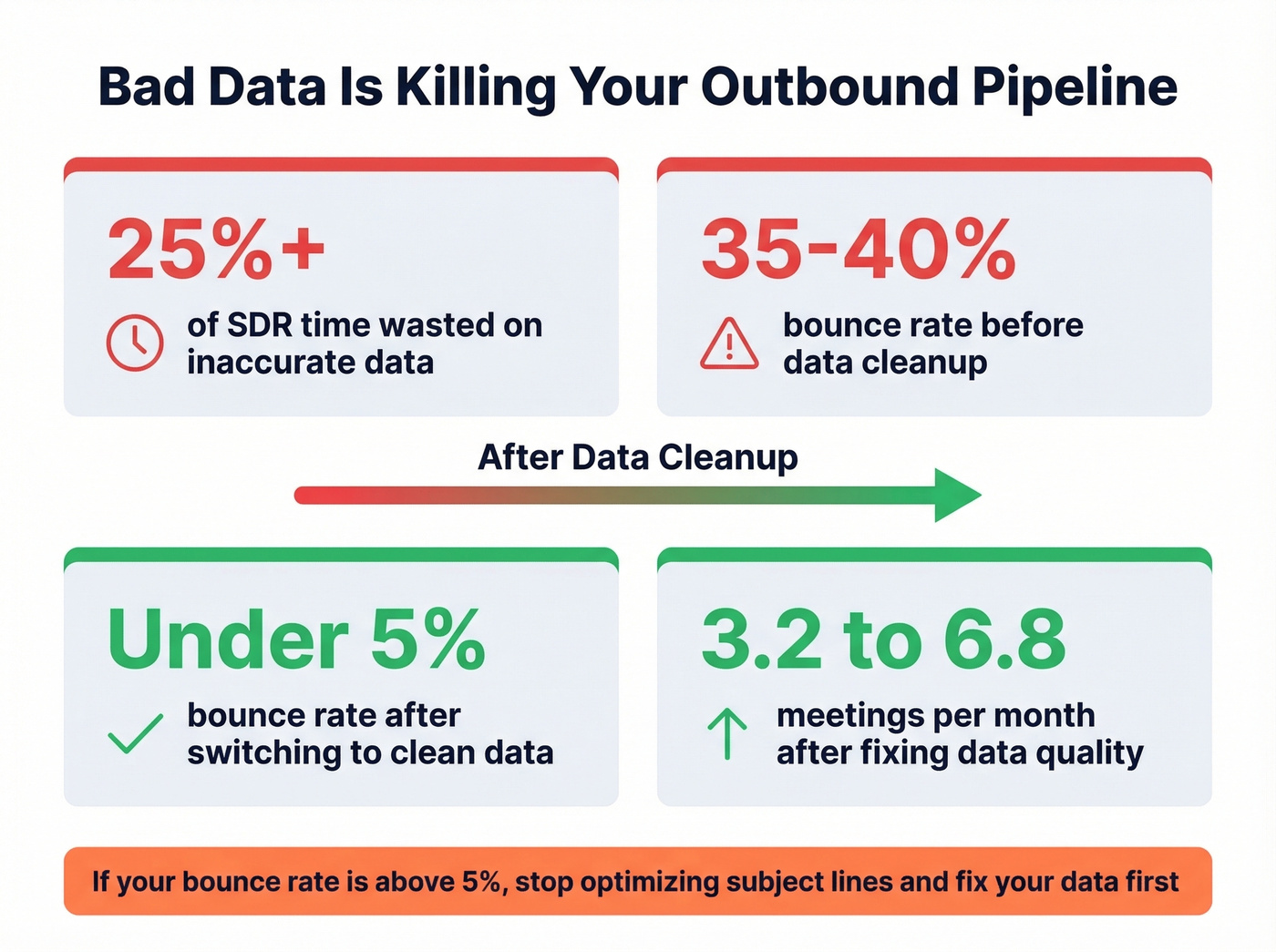 Bad Data Is Killing Your Outbound Pipeline

25%+

of SDR time wasted on inaccurate data

35-40%

bounce rate before data cleanup

After Data Cleanup

Under 5%

bounce rate after switching to clean data

3.2 to 6.8

meetings per month after fixing data quality

If your bounce rate is above 5%, stop optimizing subject lines and fix your data first